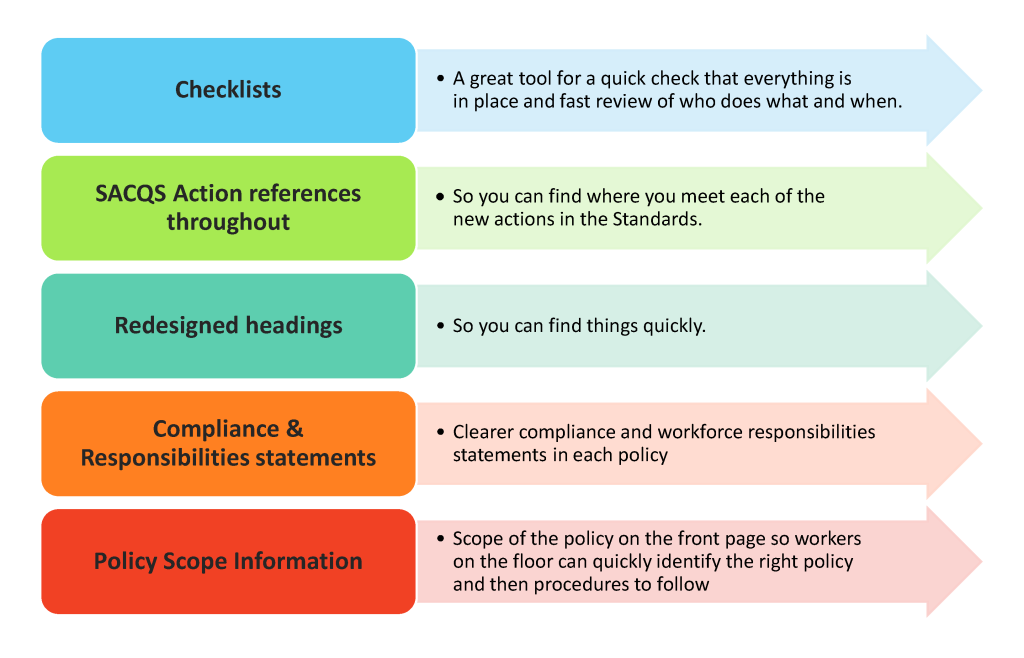 Checklists

• A great tool for a quick check that everything is in place and fast review of who does what and when.

SACQS Action references throughout

• So you can find where you meet each of the new actions in the Standards.

Redesigned headings

• So you can find things quickly.

Compliance & Responsibilities statements

• Clearer compliance and workforce responsibilities statements in each policy

Policy Scope Information

• Scope of the policy on the front page so workers on the floor can quickly identify the right policy and then procedures to follow